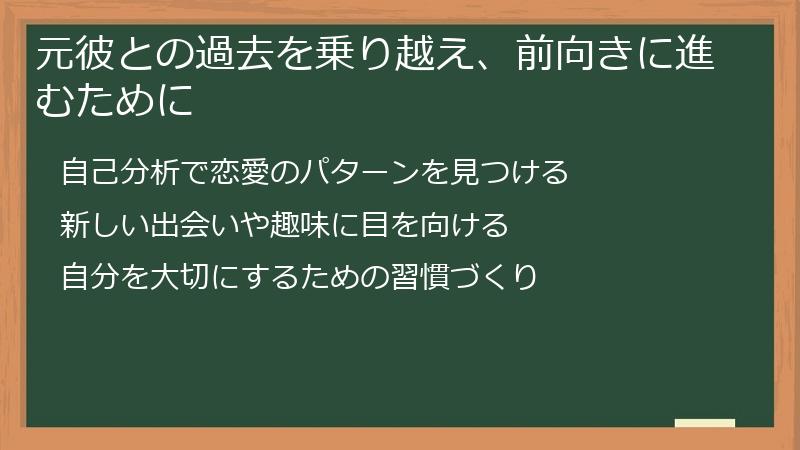 元彼との過去を乗り越え、前向きに進むために

自己分析で恋愛のパターンを見つける

新しい出会いや趣味に目を向ける

自分を大切にするための習慣づくり